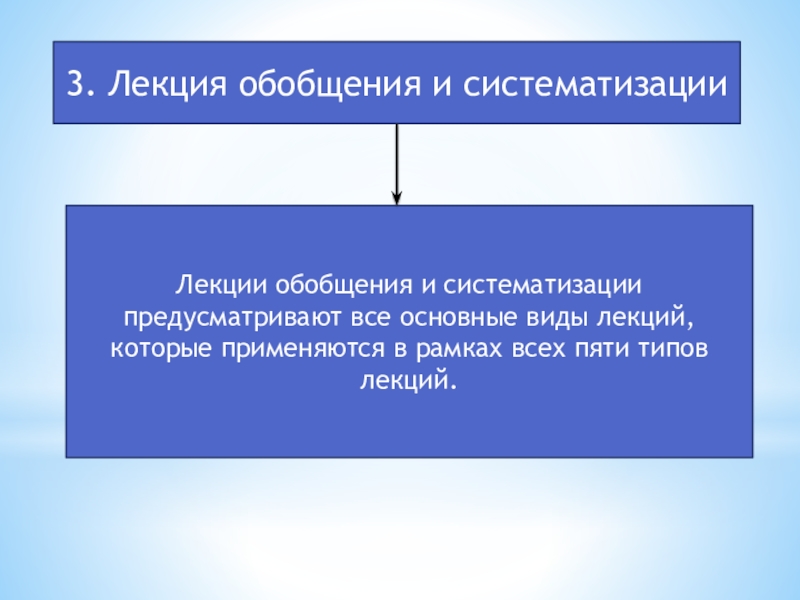 3. Лекция обобщения и систематизации

Лекции обобщения и систематизации предусматривают все основные виды лекций, которые применяются в рамках всех пяти типов лекций.